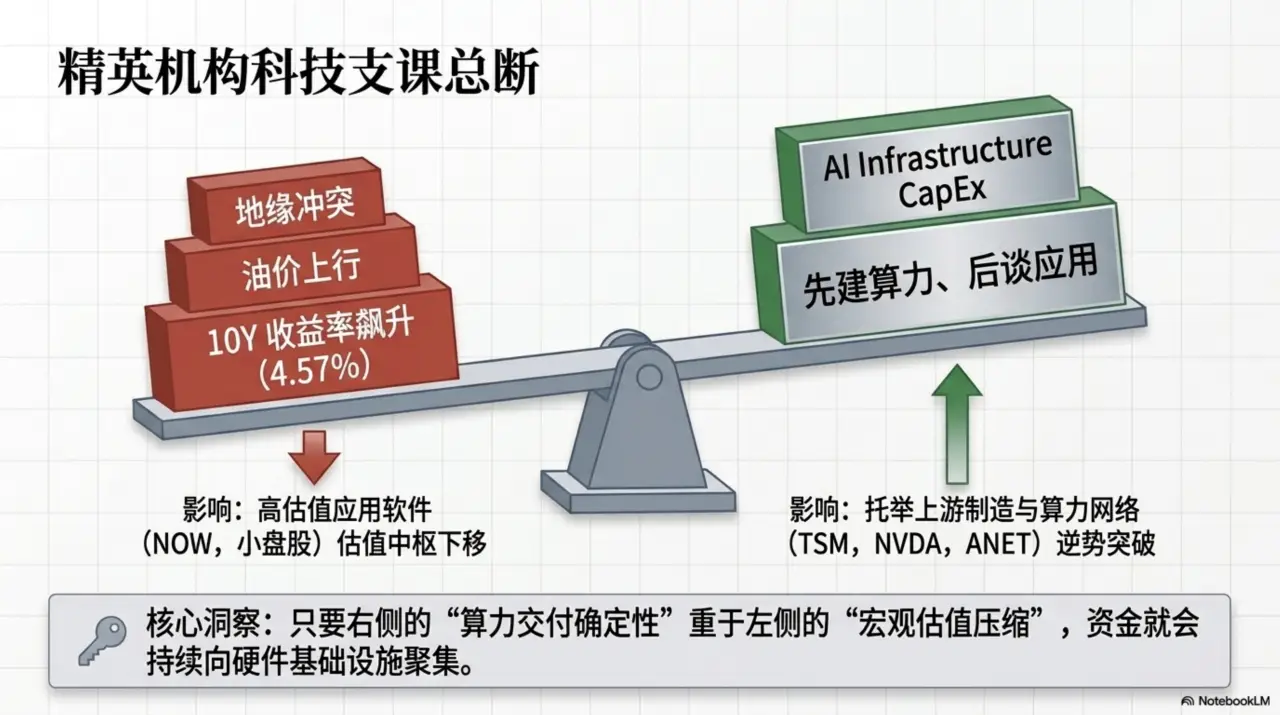 精英机构科技支课总断

地缘冲突

油价上行

10Y 收益率飙升 (4.57%)

AI Infrastructure CapEx

先建算力、后谈应用

影响：高估值应用软件（NOW，小盘股）估值中枢下移

影响：托举上游制造与算力网络（TSM，NVDA，ANET）逆势突破

核心洞察：只要右侧的“算力交付确定性”重于左侧的“宏观估值压缩”，资金就会持续向硬件基础设施聚集。

NotebookLM